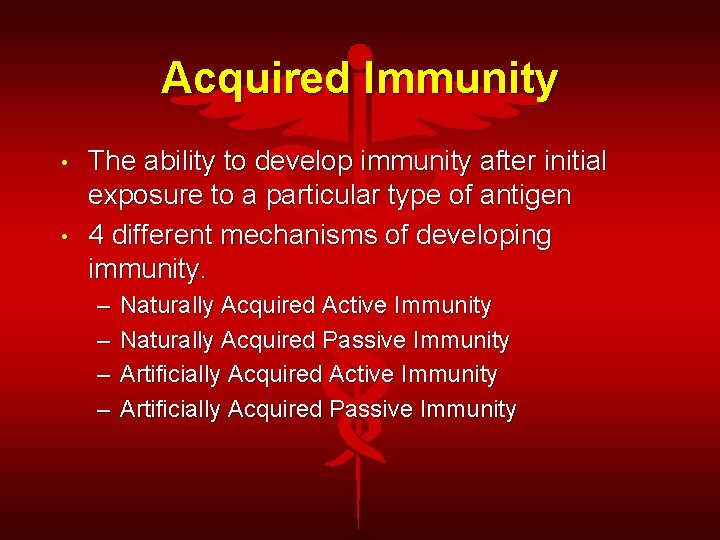 Acquired Immunity

• The ability to develop immunity after initial exposure to a particular type of antigen

• 4 different mechanisms of developing immunity.

– Naturally Acquired Active Immunity

– Naturally Acquired Passive Immunity

– Artificially Acquired Active Immunity

– Artificially Acquired Passive Immunity